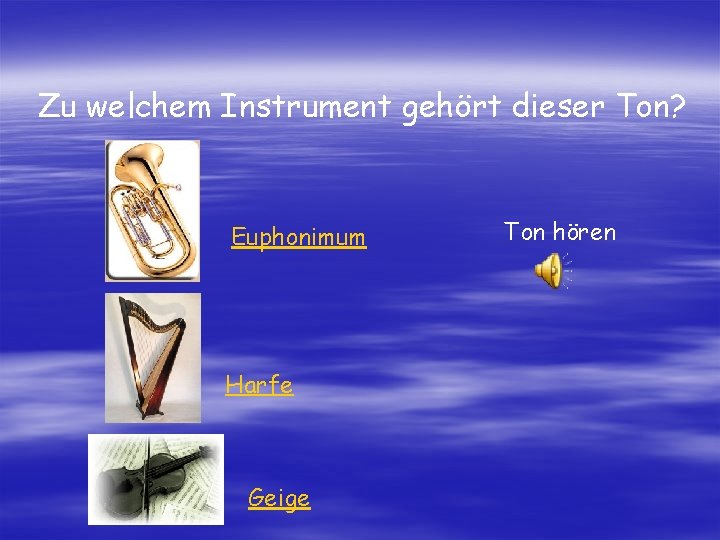 Zu welchem Instrument gehört dieser Ton?

Euphonimum

Ton hören

Harfe

Geige